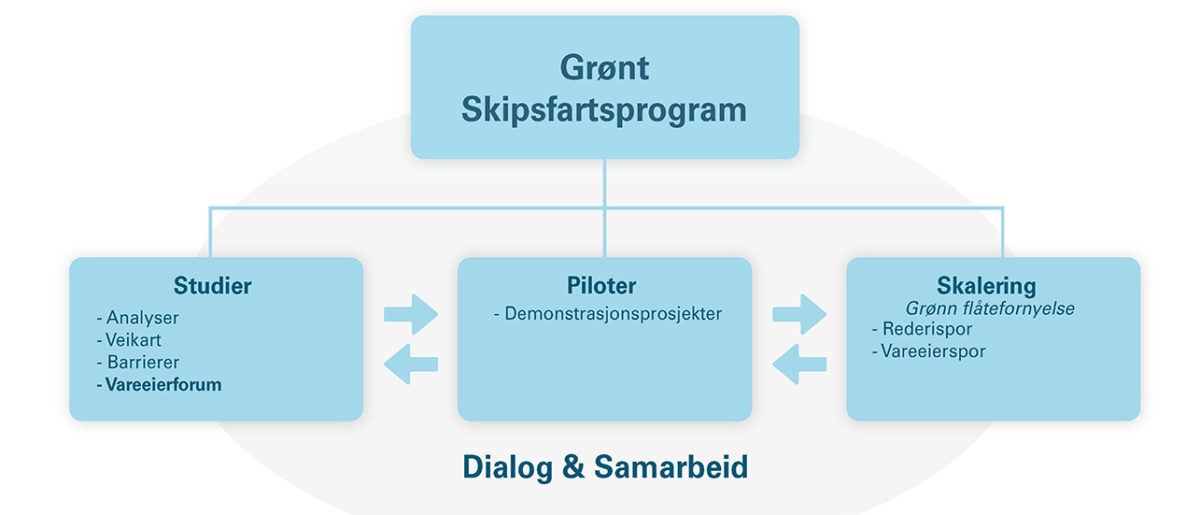 Grønt Skipsfartsprogram

Studier
- Analyser
- Veikart
- Barrierer
- Vareeierforum

Piloter
- Demonstrasjonsprosjekter

Skalering
Grønn flåtefornyelse
- Rederispor
- Vareeierspor

Dialog & Samarbeid